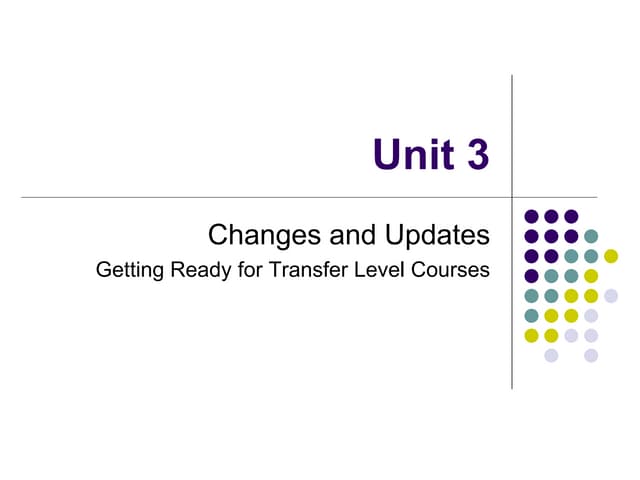 Unit 3

Changes and Updates
Getting Ready for Transfer Level Courses